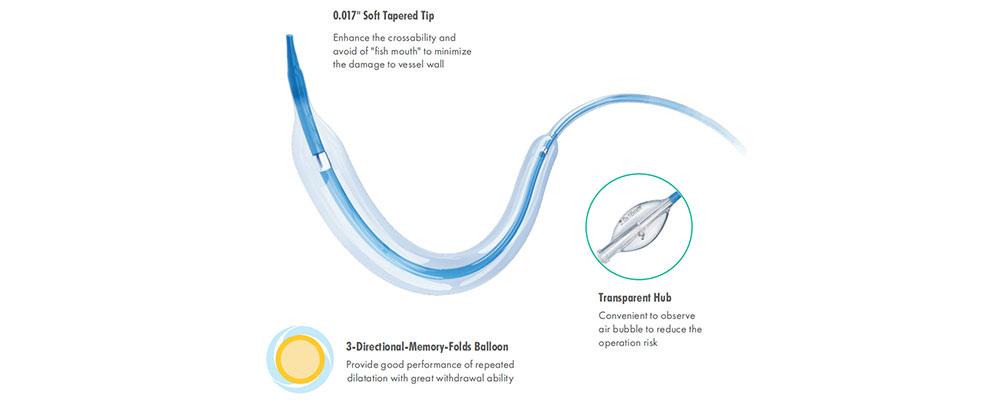 0.017" Soft Tapered Tip

Enhance the crossability and avoid of "fish mouth" to minimize the damage to vessel wall

Transparent Hub

Convenient to observe air bubble to reduce the operation risk

3-Directional-Memory-Folds Balloon

Provide good performance of repeated dilatation with great withdrawal ability